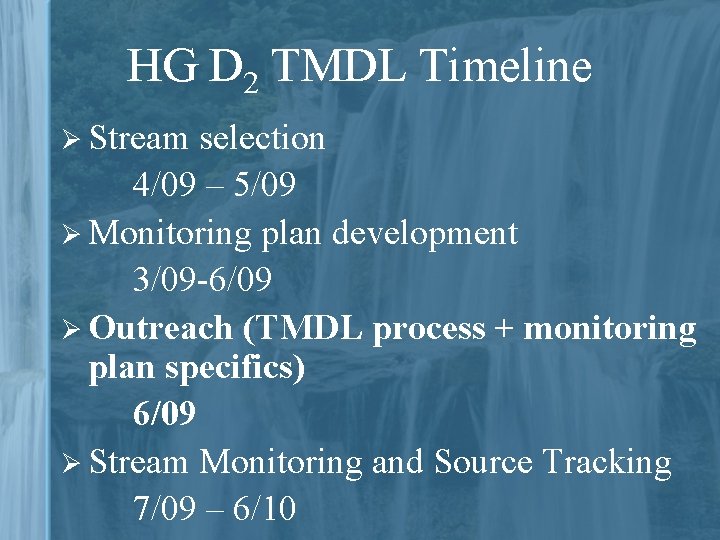 HG $D_2$ TMDL Timeline

➢ Stream selection

4/09 – 5/09

➢ Monitoring plan development

3/09-6/09

➢ Outreach (TMDL process + monitoring plan specifics)

6/09

➢ Stream Monitoring and Source Tracking

7/09 – 6/10